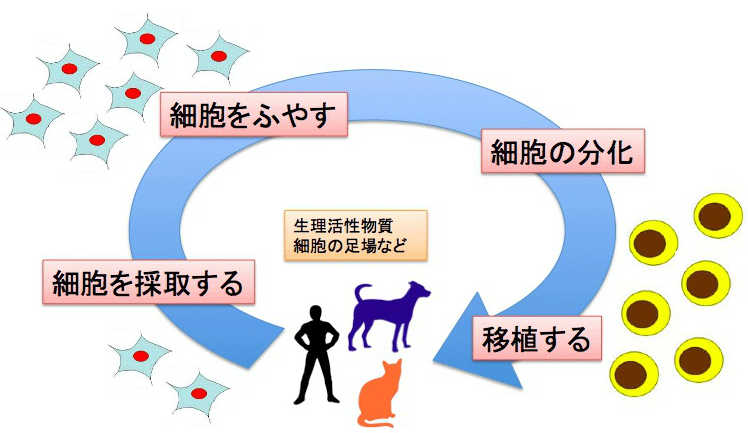 細胞をふやす

細胞の分化

生理活性物質
細胞の足場など

細胞を採取する

移植する